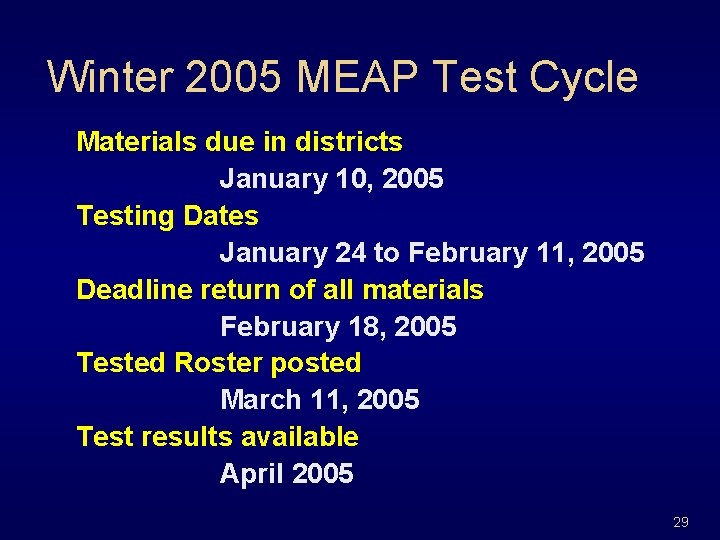 Winter 2005 MEAP Test Cycle

Materials due in districts
January 10, 2005
Testing Dates
January 24 to February 11, 2005
Deadline return of all materials
February 18, 2005
Tested Roster posted
March 11, 2005
Test results available
April 2005

29